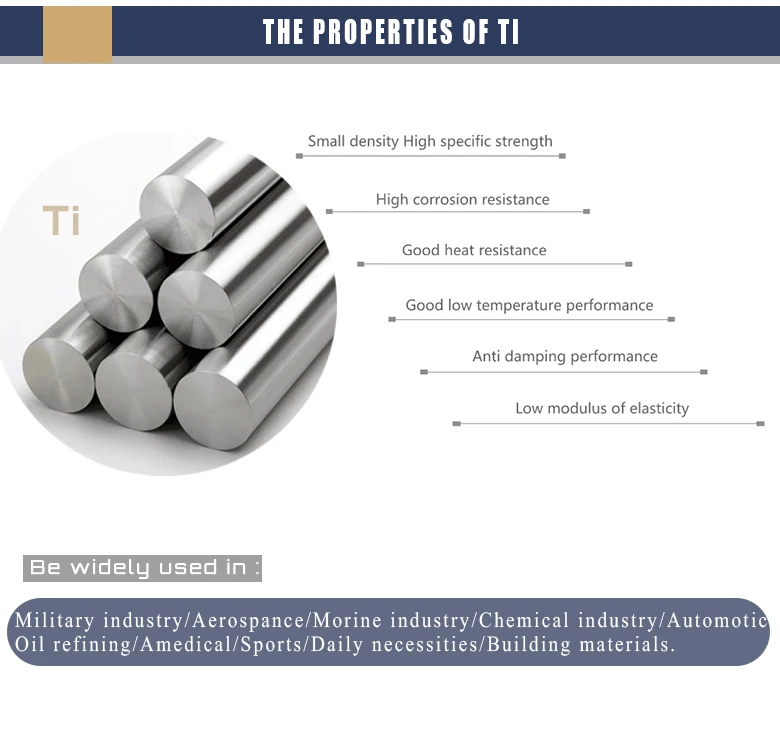 THE PROPERTIES OF TI

Ti

Small density High specific strength

High corrosion resistance

Good heat resistance

Good low temperature performance

Anti damping performance

Low modulus of elasticity

Be widely used in :

Military industry/Aerospance/Morine industry/Chemical industry/Automotic
Oil refining/Amedical/Sports/Daily necessities/Building materials.